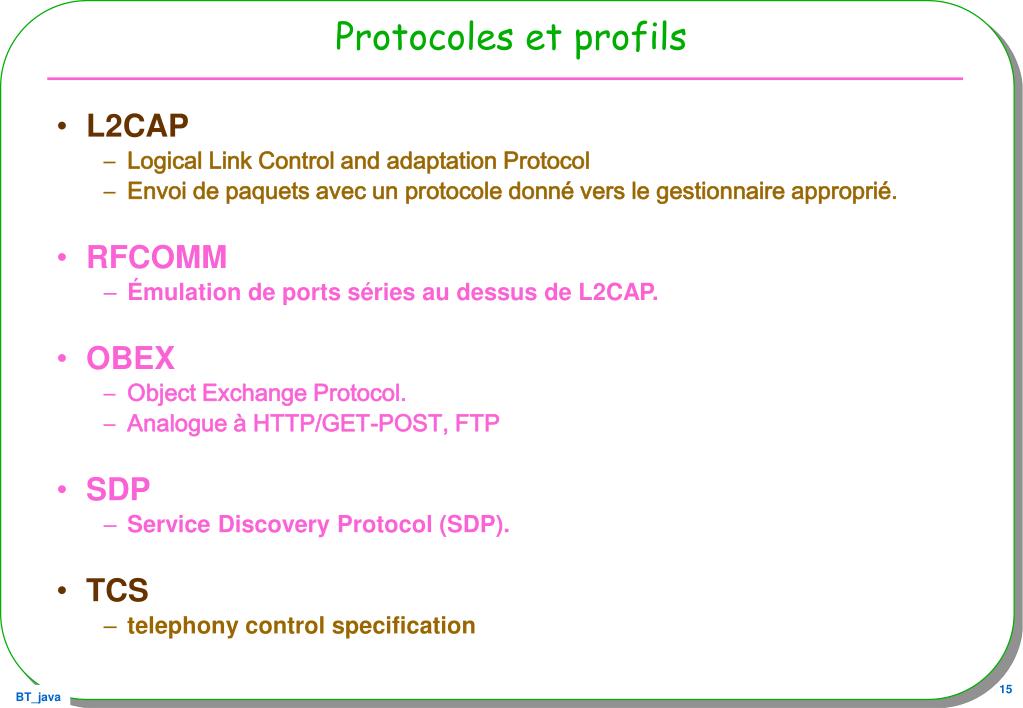 Protocoles et profils

• L2CAP
– Logical Link Control and adaptation Protocol
– Envoi de paquets avec un protocole donné vers le gestionnaire approprié.

• RFCOMM
– Émulation de ports séries au dessus de L2CAP.

• OBEX
– Object Exchange Protocol.
– Analogue à HTTP/GET-POST, FTP

• SDP
– Service Discovery Protocol (SDP).

• TCS
– telephony control specification

BT_java

15